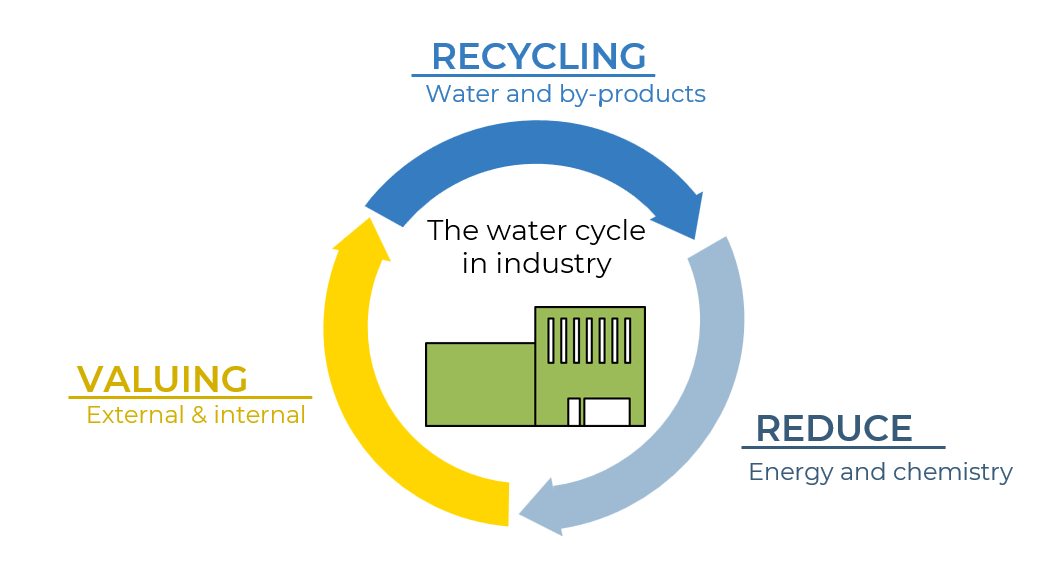 RECYCLING
Water and by-products

The water cycle in industry

VALUING
External & internal

REDUCE
Energy and chemistry